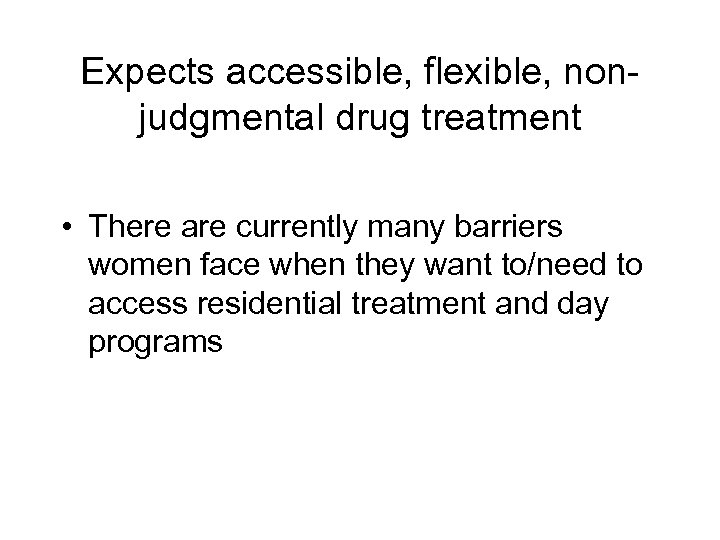 Expects accessible, flexible, non-judgmental drug treatment

• There are currently many barriers women face when they want to/need to access residential treatment and day programs